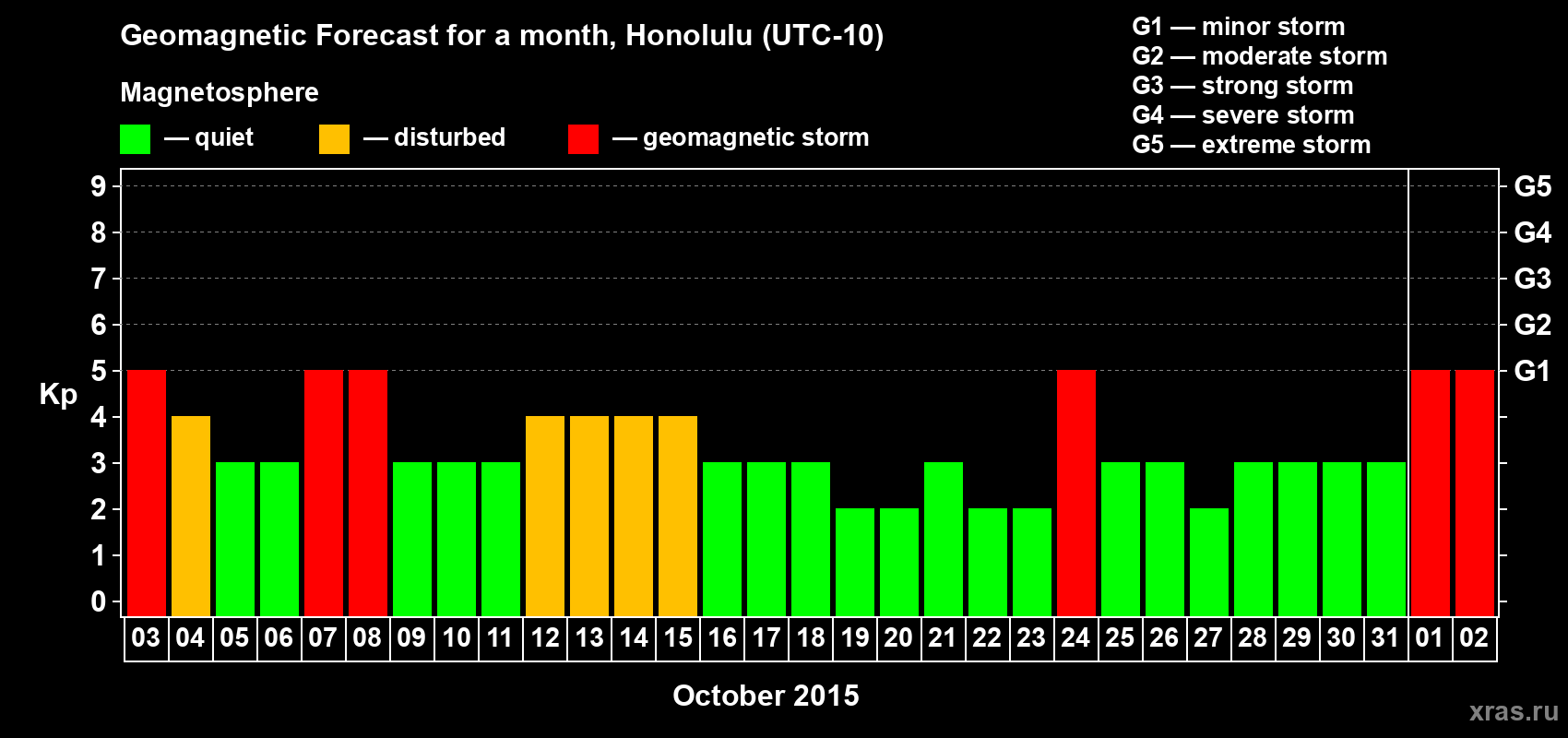 Geomagnetic Forecast for a month, Honolulu (UTC-10)

Magnetosphere

— quiet — disturbed — geomagnetic storm

G1 — minor storm
G2 — moderate storm
G3 — strong storm
G4 — severe storm
G5 — extreme storm

Kp

9
8
7
6
5
4
3
2
1
0

G5
G4
G3
G2
G1

03 04 05 06 07 08 09 10 11 12 13 14 15 16 17 18 19 20 21 22 23 24 25 26 27 28 29 30 31 01 02

October 2015

xras.ru